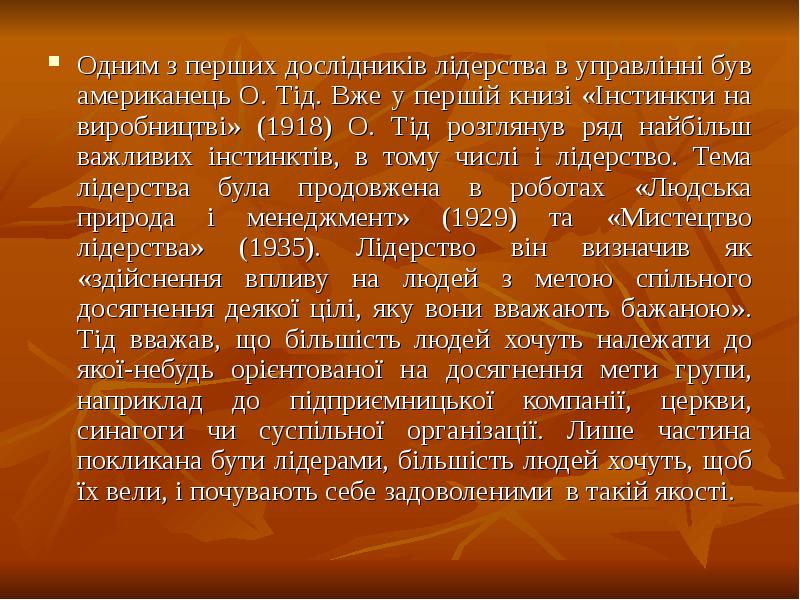 Одним з перших дослідників лідерства в управлінні був американець О. Тід. Вже у першій книзі «Інстинкти на виробництві» (1918) О. Тід розглянув ряд найбільш важливих інстинктів, в тому числі і лідерство. Тема лідерства була продовжена в роботах «Людська природа і менеджмент» (1929) та «Мистецтво лідерства» (1935). Лідерство він визначив як «здійснення впливу на людей з метою спільного досягнення деякої цілі, яку вони вважають бажаною». Тід вважав, що більшість людей хочуть належати до якої-небудь орієнтованої на досягнення мети групи, наприклад до підприємницької компанії, церкви, синагоги чи суспільної організації. Лише частина покликана бути лідерами, більшість людей хочуть, щоб їх вели, і почувають себе задоволеними в такій якості.